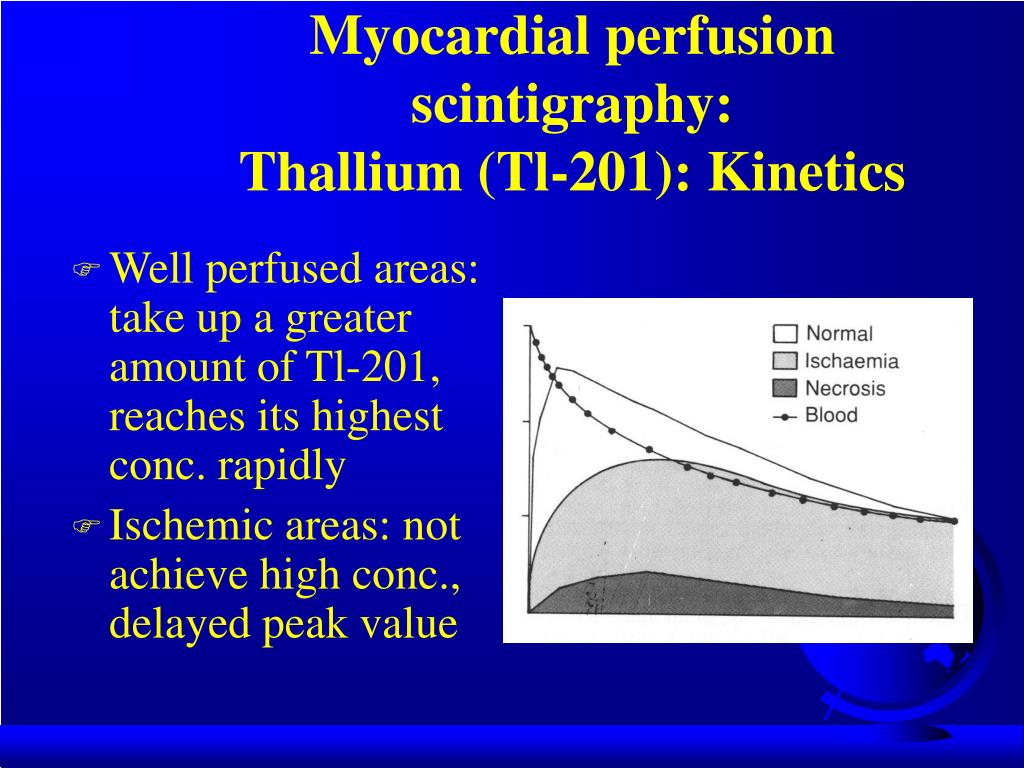 Myocardial perfusion scintigraphy:
Thallium (Tl-201): Kinetics

Well perfused areas: take up a greater amount of Tl-201, reaches its highest conc. rapidly

Ischemic areas: not achieve high conc., delayed peak value

Normal
Ischaemia
Necrosis
Blood